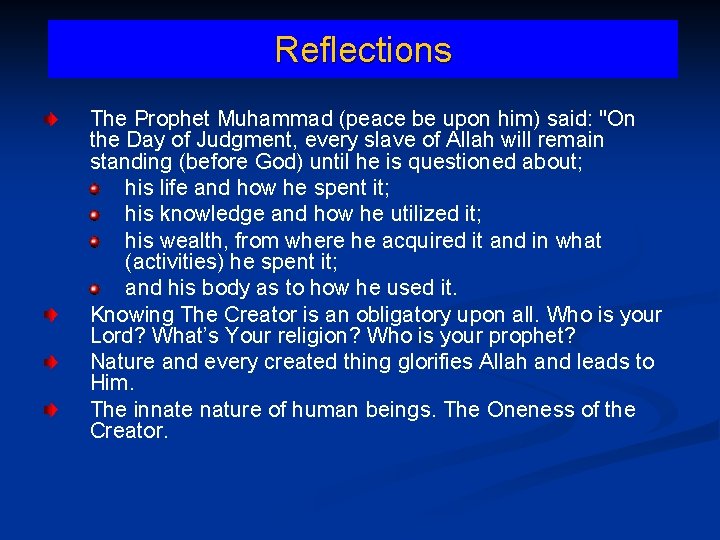 Reflections

The Prophet Muhammad (peace be upon him) said: "On the Day of Judgment, every slave of Allah will remain standing (before God) until he is questioned about;

his life and how he spent it;

his knowledge and how he utilized it;

his wealth, from where he acquired it and in what (activities) he spent it;

and his body as to how he used it.

Knowing The Creator is an obligatory upon all. Who is your Lord? What's Your religion? Who is your prophet?

Nature and every created thing glorifies Allah and leads to Him.

The innate nature of human beings. The Oneness of the Creator.